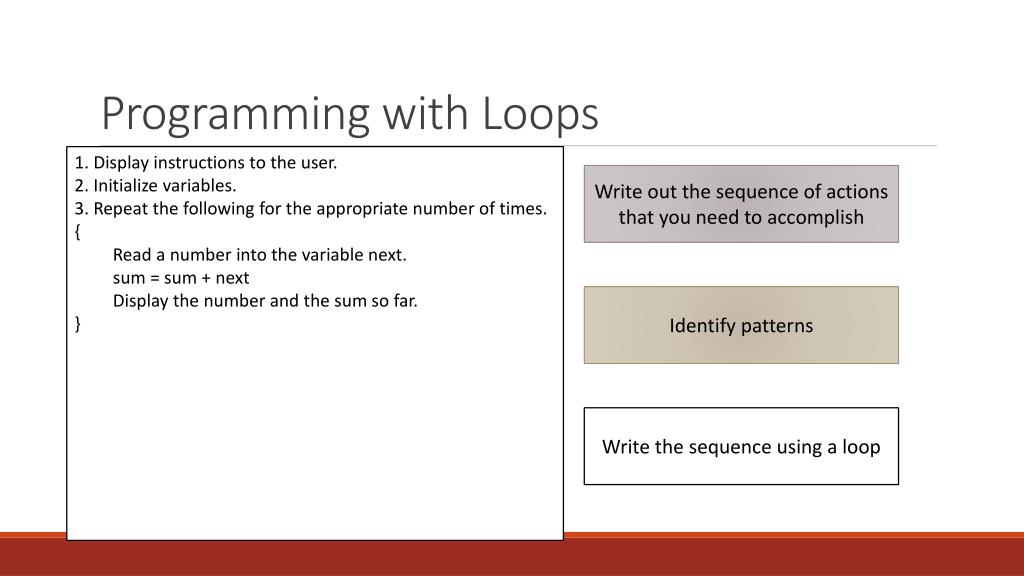 Programming with Loops

1. Display instructions to the user.
2. Initialize variables.
3. Repeat the following for the appropriate number of times.
{
Read a number into the variable next.
sum = sum + next
Display the number and the sum so far.
}

Write out the sequence of actions that you need to accomplish

Identify patterns

Write the sequence using a loop